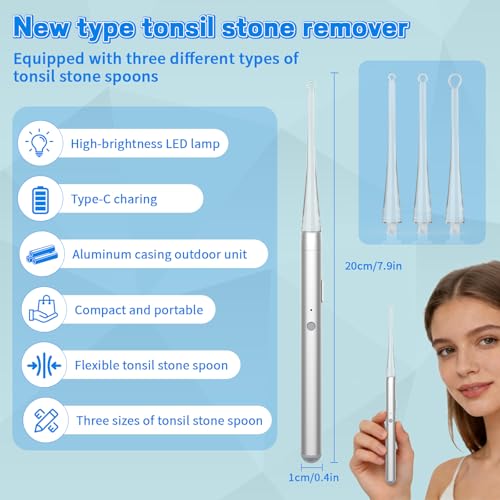 New type tonsil stone remover

Equipped with three different types of tonsil stone spoons

High-brightness LED lamp

Type-C charing

Aluminum casing outdoor unit

Compact and portable

Flexible tonsil stone spoon

Three sizes of tonsil stone spoon

20cm/7.9in

1cm/0.4in